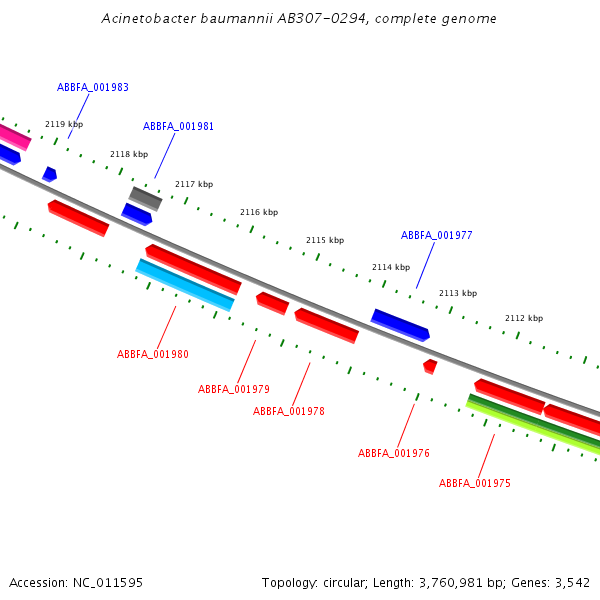 Acinetobacter baumannii AB307-0294, complete genome

ABBFA_001983

2119 kbp

ABBFA_001981

2118 kbp

2117 kbp

2116 kbp

2115 kbp

ABBFA_001977

2114 kbp

2113 kbp

2112 kbp

ABBFA_001980

ABBFA_001979

ABBFA_001978

ABBFA_001976

ABBFA_001975

Accession: NC_011595

Topology: circular; Length: 3,760,981 bp; Genes: 3,542